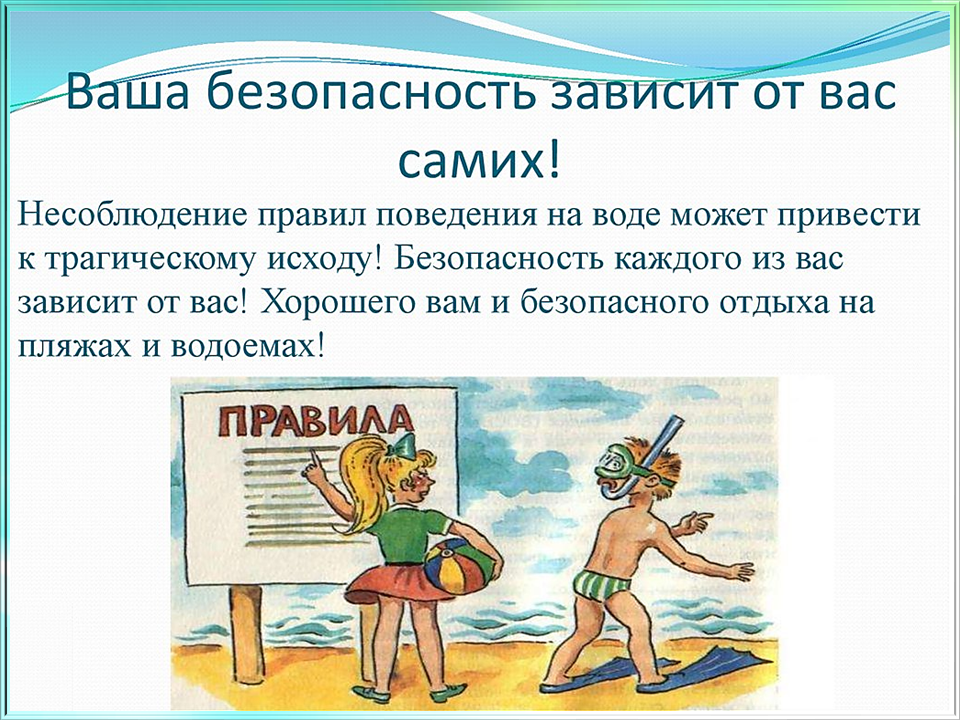 Ваша безопасность зависит от вас самих!

Несоблюдение правил поведения на воде может привести к трагическому исходу! Безопасность каждого из вас зависит от вас! Хорошего вам и безопасного отдыха на пляжах и водоемах!

ПРАВИЛА